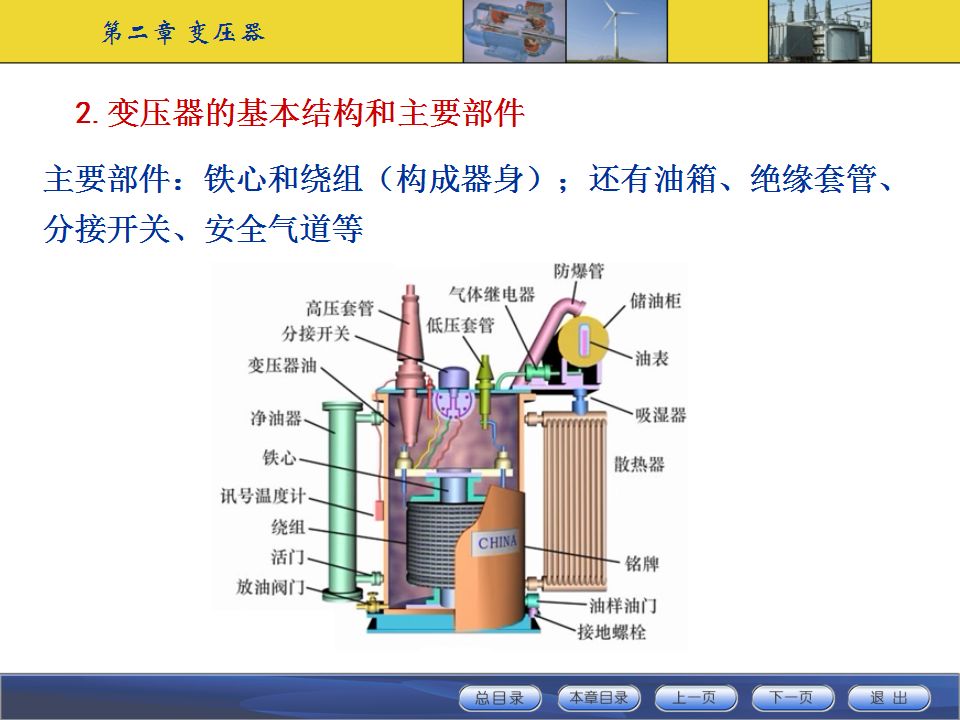 第二章 变压器

2. 变压器的基本结构和主要部件

主要部件：铁心和绕组（构成器身）；还有油箱、绝缘套管、分接开关、安全气道等

高压套管
分接开关
变压器油
净油器
铁心
讯号温度计
绕组
活门
放油阀门
气体继电器
低压套管
防爆管
储油柜
油表
吸湿器
散热器
CHINA
铭牌
油样油门
接地螺栓

总目录
本章目录
上一页
下一页
退 出